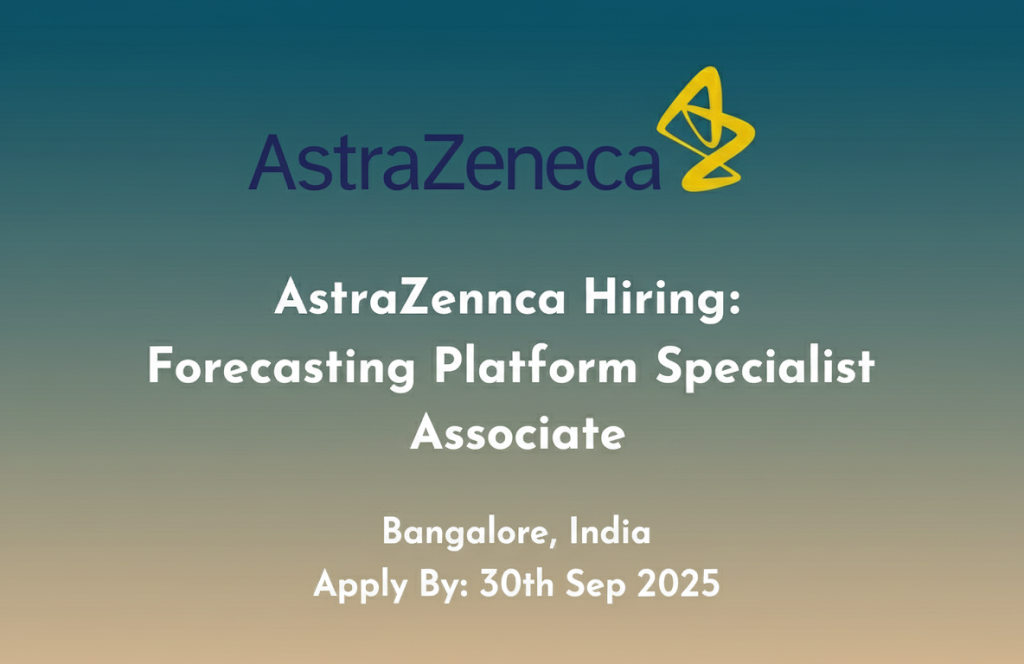 AstraZeneca

AstraZennca Hiring: Forecasting Platform Specialist Associate

Bangalore, India
Apply By: 30th Sep 2025